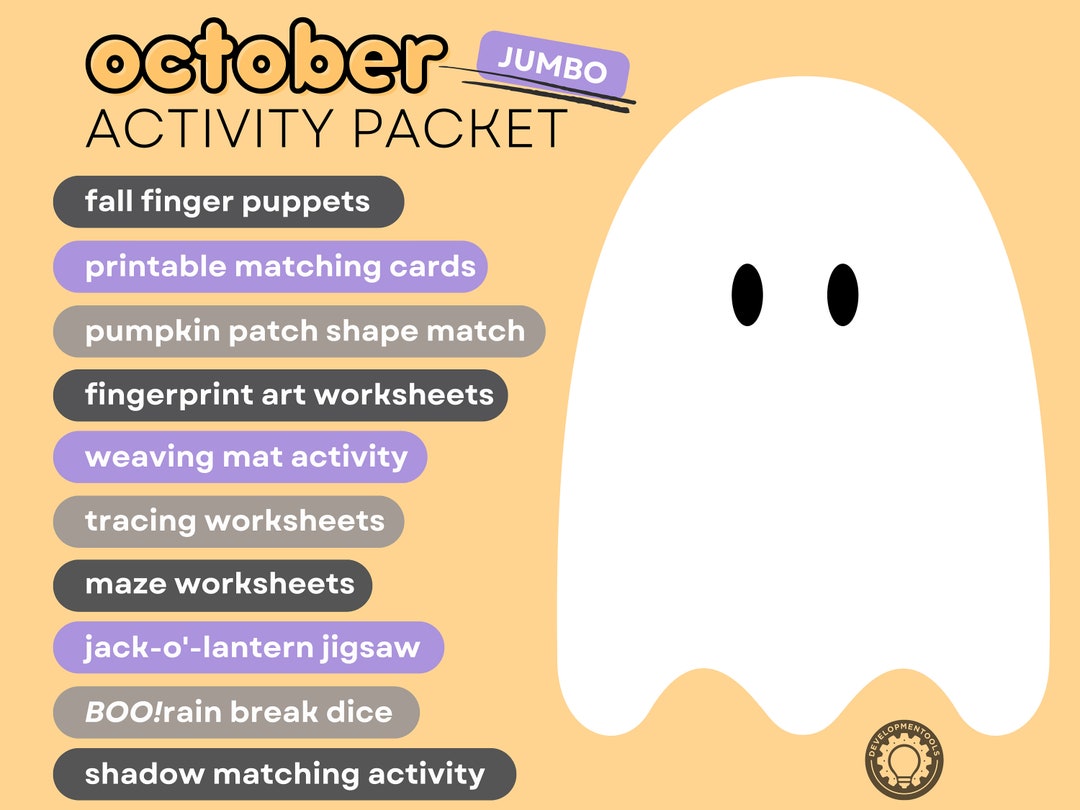 october JUMBO
ACTIVITY PACKET

fall finger puppets
printable matching cards
pumpkin patch shape match
fingerprint art worksheets
weaving mat activity
tracing worksheets
maze worksheets
jack-o'-lantern jigsaw
BOO!rain break dice
shadow matching activity

DEVELOPMENTOOLS